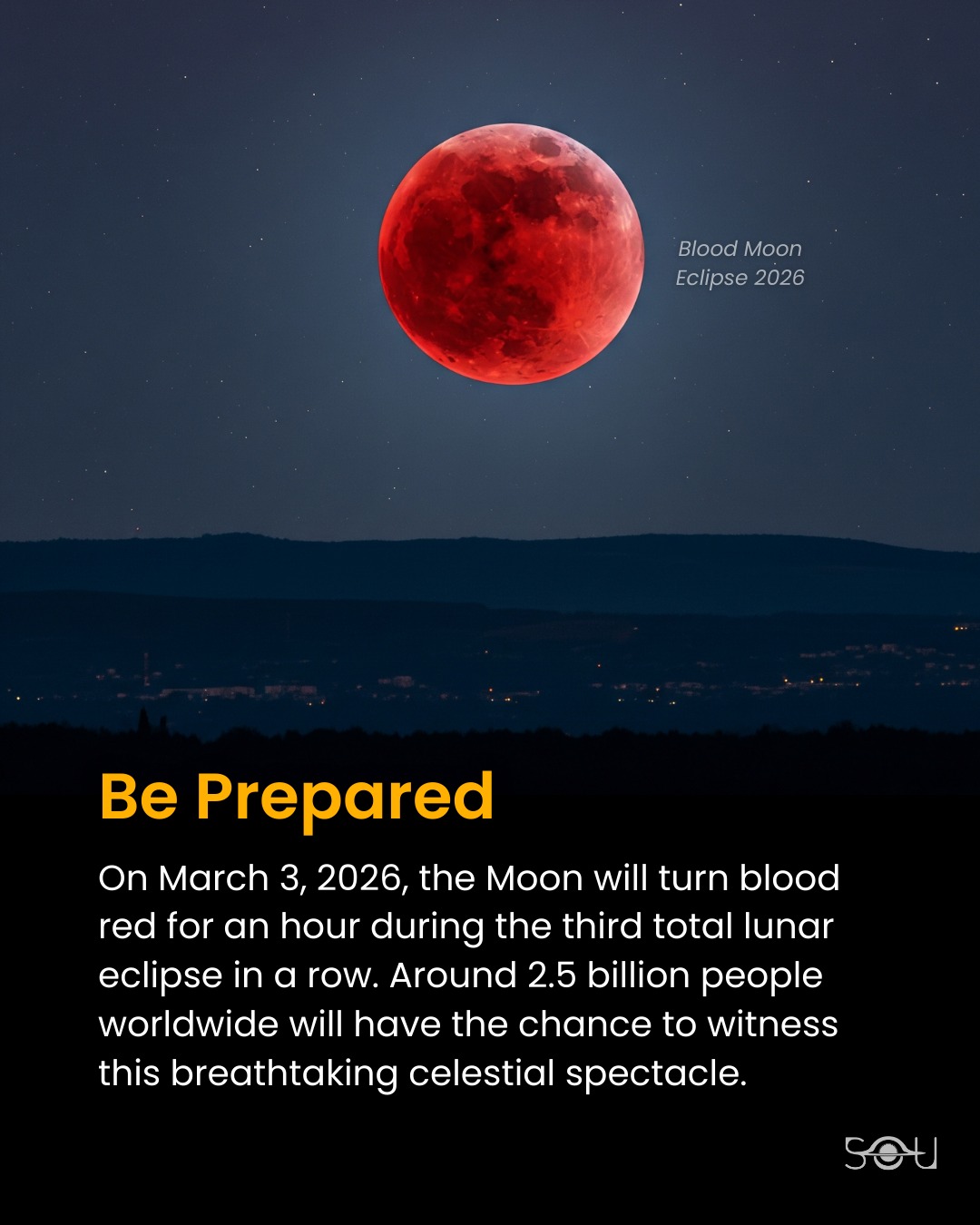 Blood Moon
Eclipse 2026

Be Prepared

On March 3, 2026, the Moon will turn blood red for an hour during the third total lunar eclipse in a row. Around 2.5 billion people worldwide will have the chance to witness this breathtaking celestial spectacle.

SOU